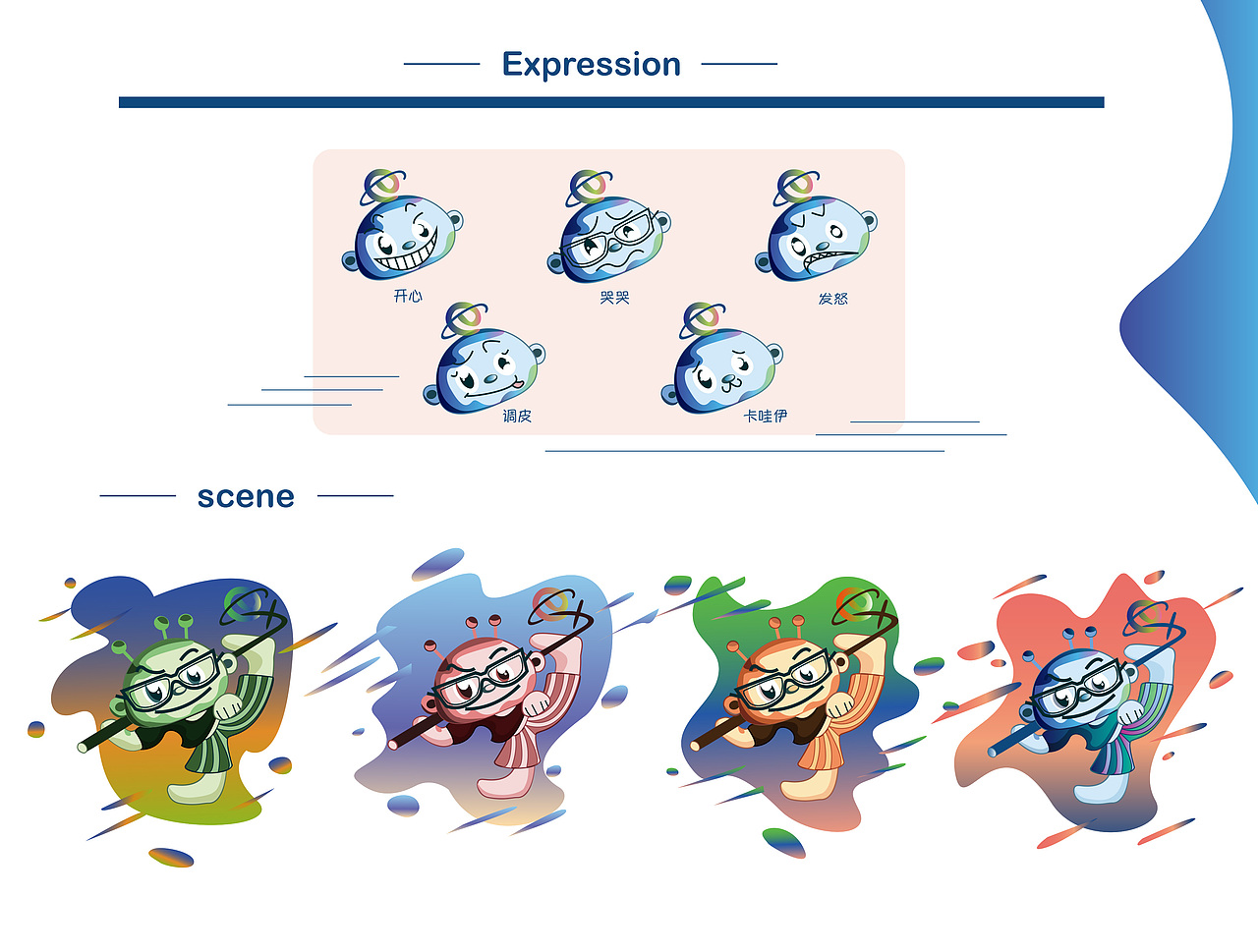 Expression

开心

哭哭

发怒

调皮

卡哇伊

scene